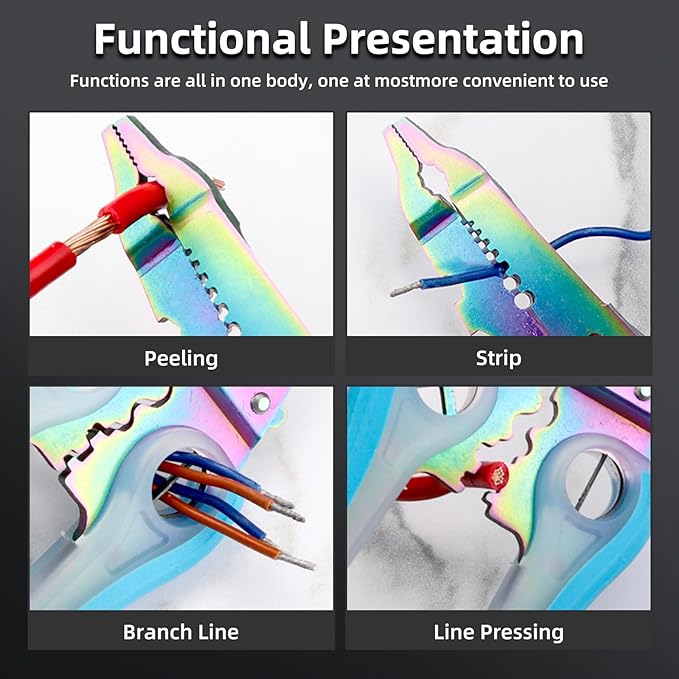 Functional Presentation

Functions are all in one body, one at mostmore convenient to use

Peeling

Strip

Branch Line

Line Pressing